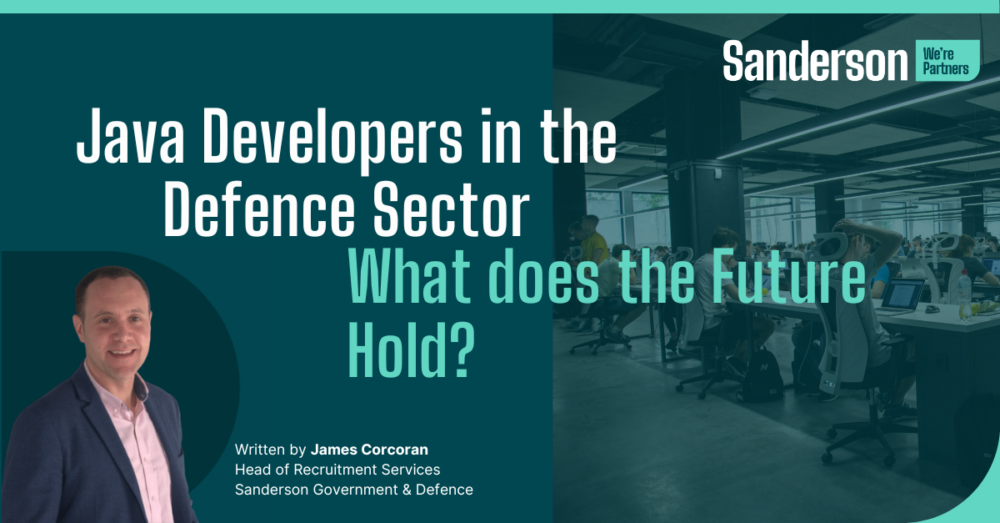 Sanderson We're Partners

Java Developers in the Defence Sector

What does the Future Hold?

Written by James Corcoran
Head of Recruitment Services
Sanderson Government & Defence